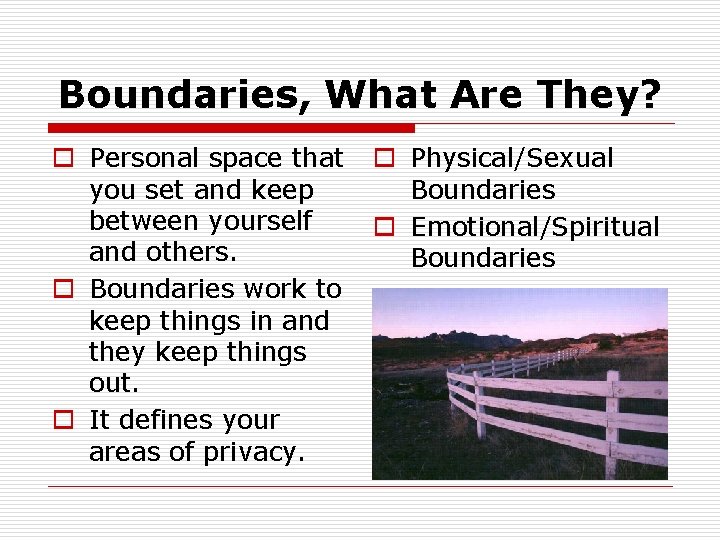 Boundaries, What Are They?

Personal space that you set and keep between yourself and others.

Boundaries work to keep things in and they keep things out.

It defines your areas of privacy.

Physical/Sexual Boundaries

Emotional/Spiritual Boundaries